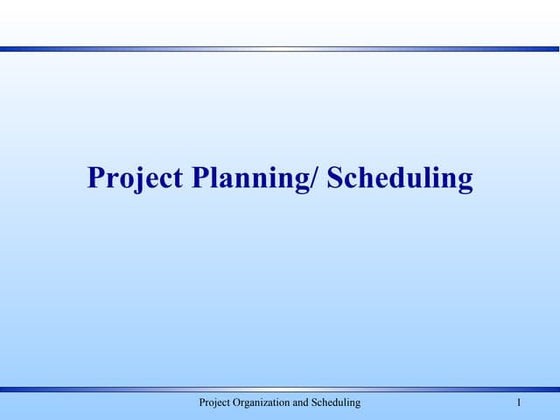 Project Planning/ Scheduling

Project Organization and Scheduling

1